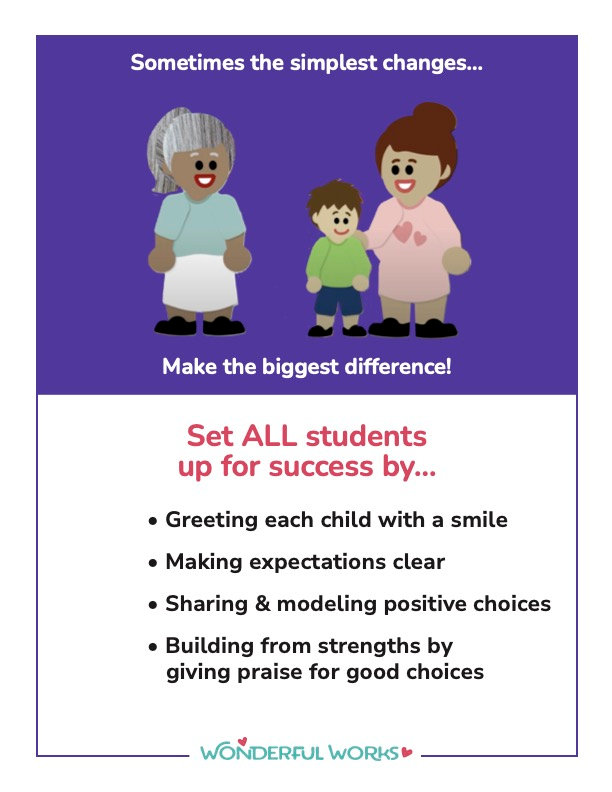 Sometimes the simplest changes...

Make the biggest difference!

Set ALL students up for success by...

• Greeting each child with a smile
• Making expectations clear
• Sharing & modeling positive choices
• Building from strengths by giving praise for good choices

WONDERFUL WORKS